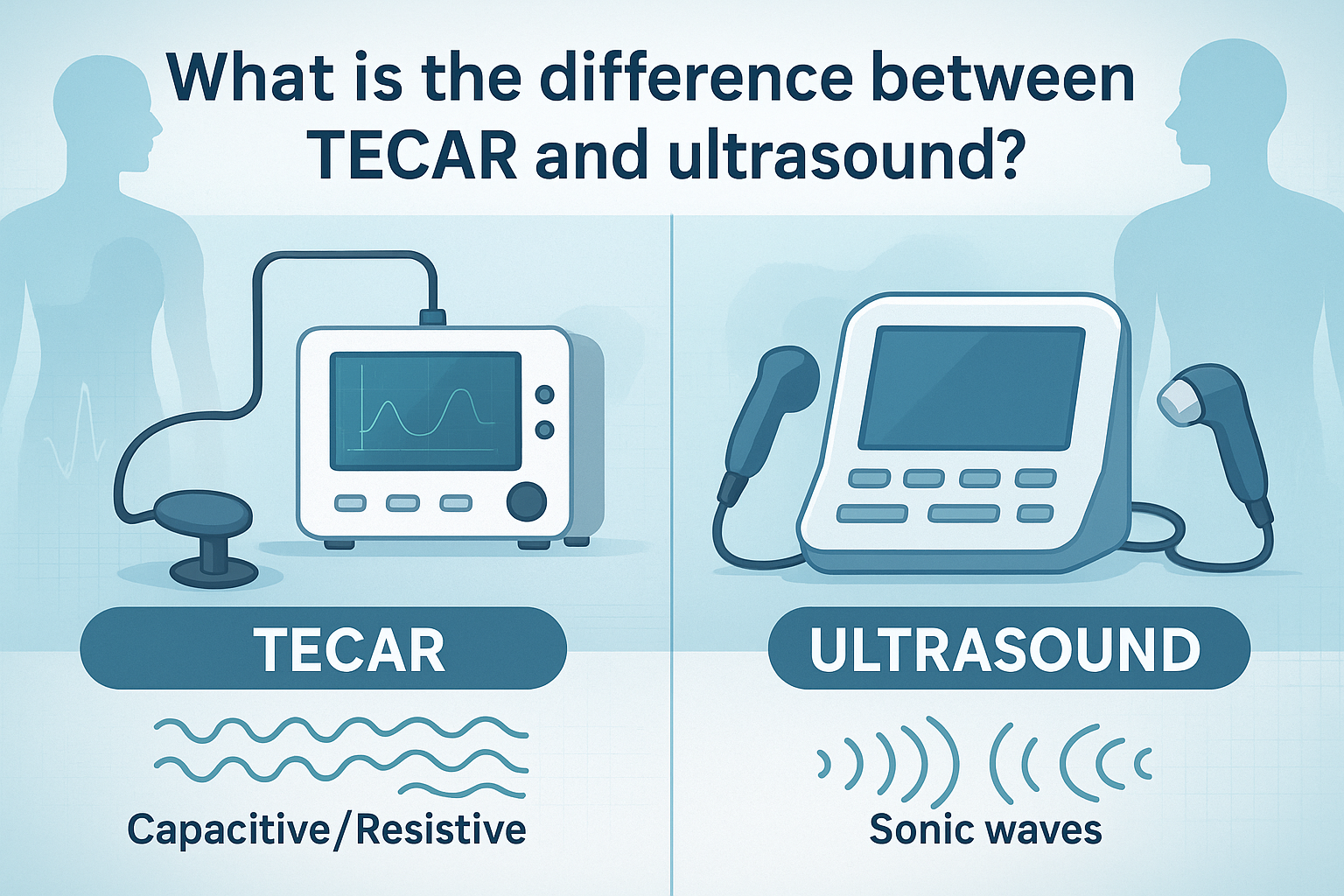 What is the difference between TECAR and ultrasound?

TECAR

Capacitive/Resistive

ULTRASOUND

Sonic waves